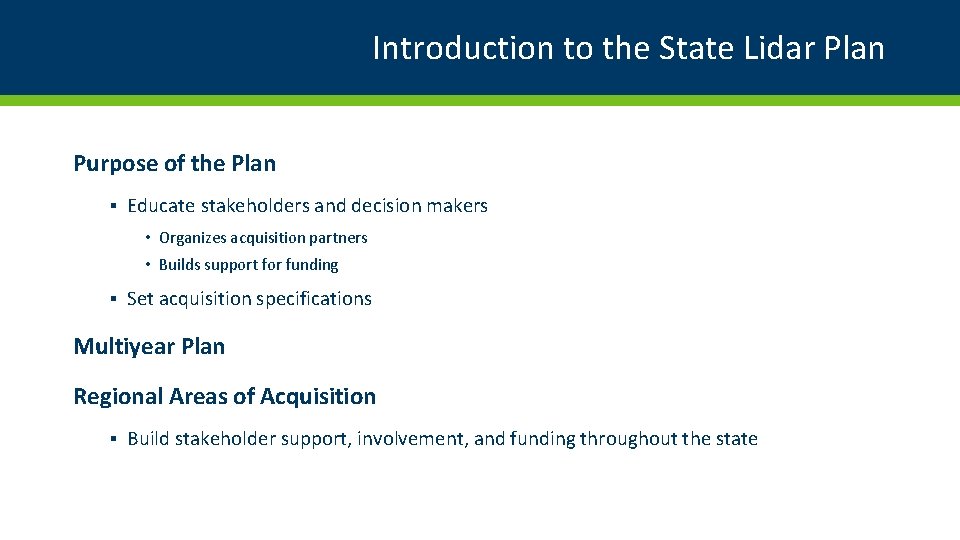 Introduction to the State Lidar Plan

Purpose of the Plan

▪ Educate stakeholders and decision makers

• Organizes acquisition partners

• Builds support for funding

▪ Set acquisition specifications

Multiyear Plan

Regional Areas of Acquisition

▪ Build stakeholder support, involvement, and funding throughout the state